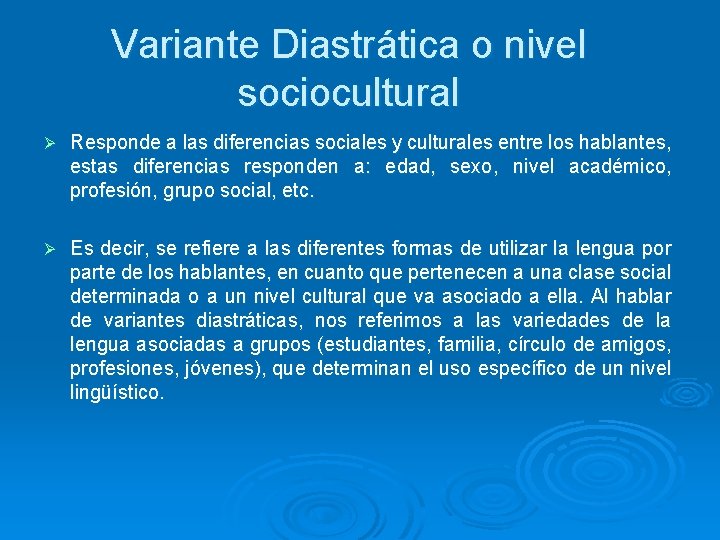 Variante Diastrática o nivel sociocultural

➢ Responde a las diferencias sociales y culturales entre los hablantes, estas diferencias responden a: edad, sexo, nivel académico, profesión, grupo social, etc.

➢ Es decir, se refiere a las diferentes formas de utilizar la lengua por parte de los hablantes, en cuanto que pertenecen a una clase social determinada o a un nivel cultural que va asociado a ella. Al hablar de variantes diastráticas, nos referimos a las variedades de la lengua asociadas a grupos (estudiantes, familia, círculo de amigos, profesiones, jóvenes), que determinan el uso específico de un nivel lingüístico.